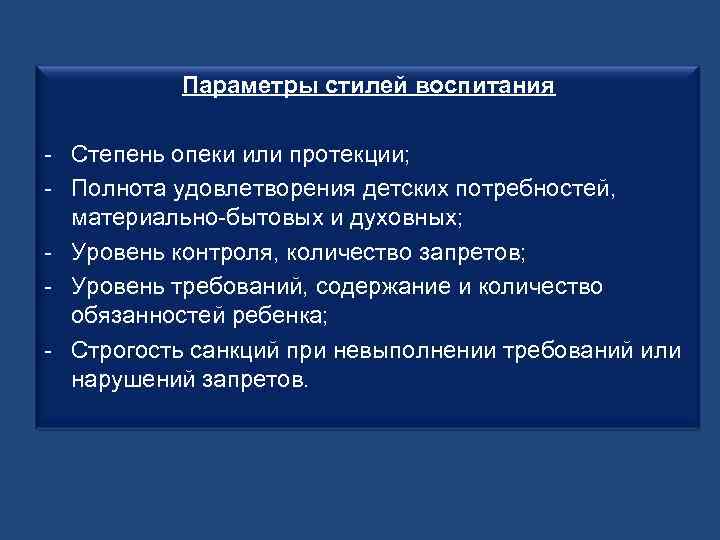 Параметры стилей воспитания

- Степень опеки или протекции;
- Полнота удовлетворения детских потребностей, материально-бытовых и духовных;
- Уровень контроля, количество запретов;
- Уровень требований, содержание и количество обязанностей ребенка;
- Строгость санкций при невыполнении требований или нарушений запретов.